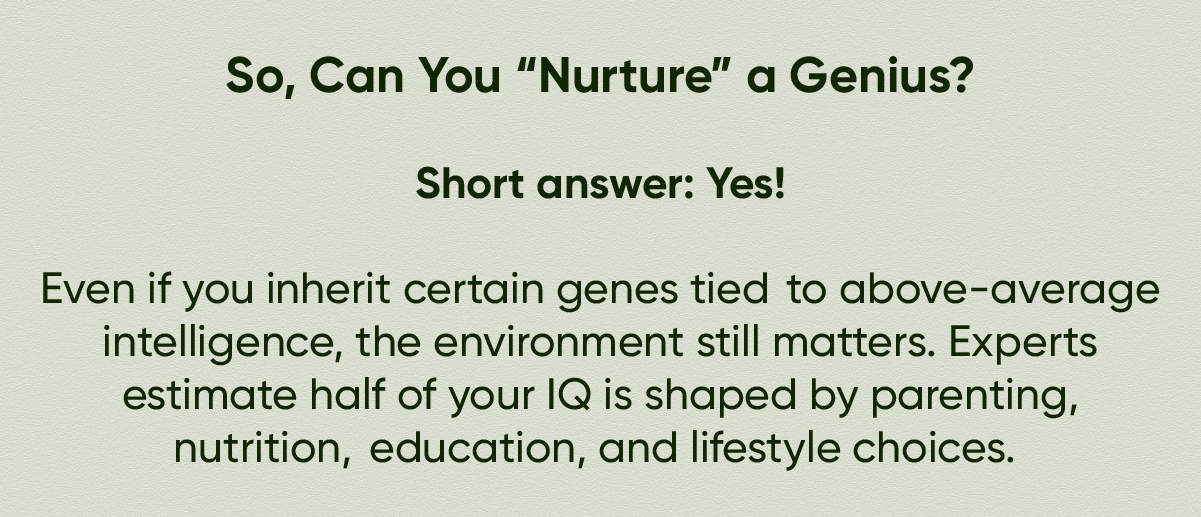 So, Can You “Nurture” a Genius?

Short answer: Yes!

Even if you inherit certain genes tied to above-average intelligence, the environment still matters. Experts estimate half of your IQ is shaped by parenting, nutrition, education, and lifestyle choices.